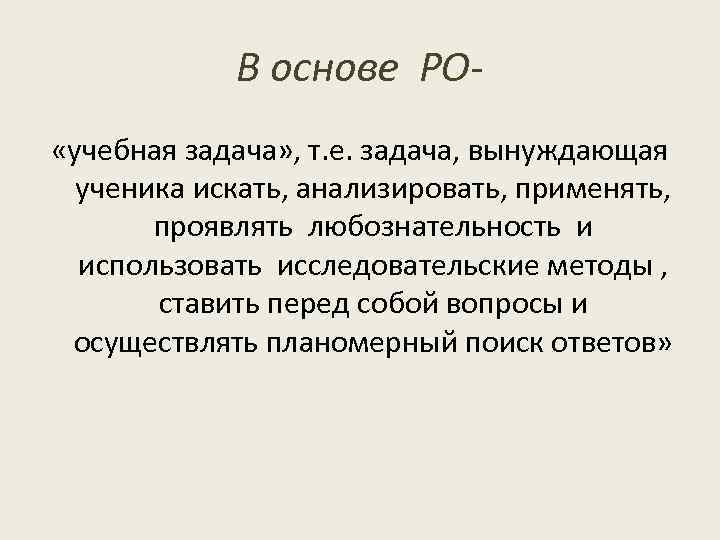 В основе РО-

«учебная задача», т.е. задача, вынуждающая ученика искать, анализировать, применять, проявлять любознательность и использовать исследовательские методы , ставить перед собой вопросы и осуществлять планомерный поиск ответов»